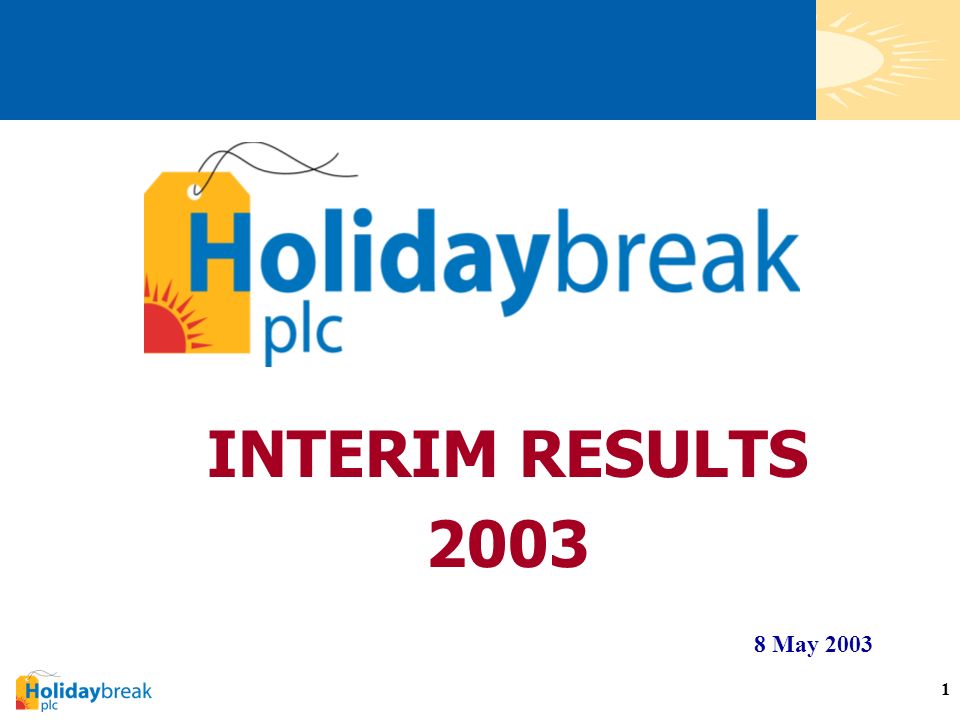 Holidaybreak plc

INTERIM RESULTS
2003

8 May 2003

Holidaybreak plc

1